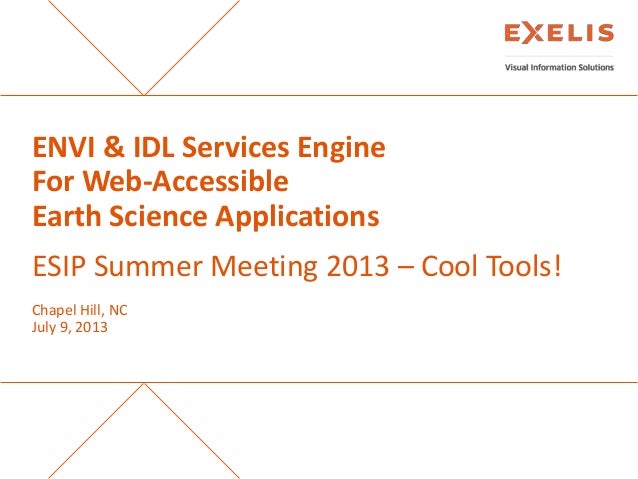 EXELIS
Visual Information Solutions

ENVI & IDL Services Engine
For Web-Accessible
Earth Science Applications

ESIP Summer Meeting 2013 – Cool Tools!

Chapel Hill, NC
July 9, 2013